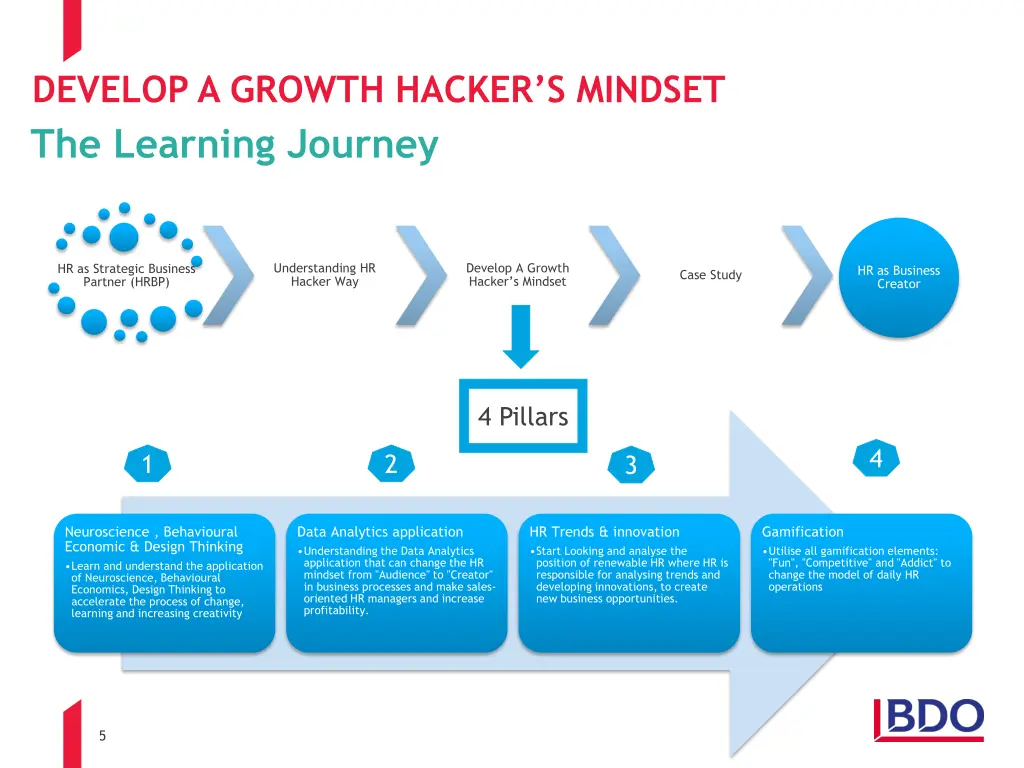 DEVELOP A GROWTH HACKER'S MINDSET
The Learning Journey

HR as Strategic Business Partner (HRBP)

Understanding HR Hacker Way

Develop A Growth Hacker's Mindset

Case Study

HR as Business Creator

4 Pillars

1

2

3

4

Neuroscience , Behavioural Economic & Design Thinking
•Learn and understand the application of Neuroscience, Behavioural Economics, Design Thinking to accelerate the process of change, learning and increasing creativity

Data Analytics application
•Understanding the Data Analytics application that can change the HR mindset from "Audience" to "Creator" in business processes and make sales-oriented HR managers and increase profitability.

HR Trends & innovation
•Start Looking and analyse the position of renewable HR where HR is responsible for analysing trends and developing innovations, to create new business opportunities.

Gamification
•Utilise all gamification elements: "Fun", "Competitive" and "Addict" to change the model of daily HR operations

5

BDO